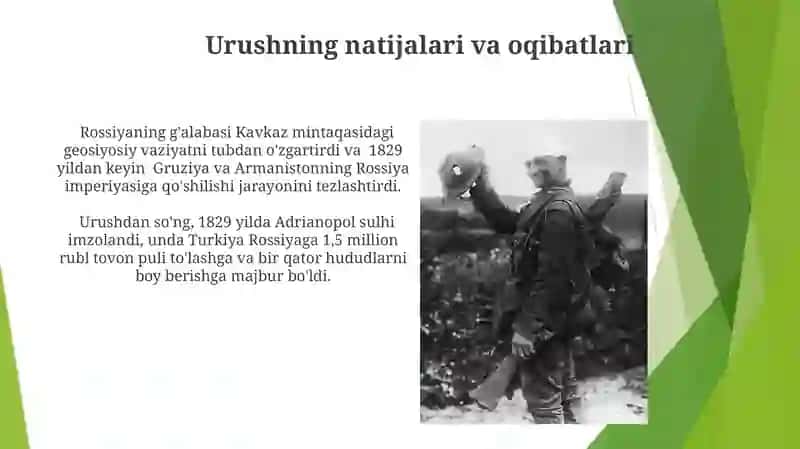 Urushning natijalari va oqibatlari

Rossiyaning g'alabasi Kavkaz mintaqasidagi geosiyosiy vaziyatni tubdan o'zgartirdi va 1829 yildan keyin Gruziya va Armanistonning Rossiya imperiyasiga qo'shilishi jarayonini tezlashtirdi.

Urushdan so'ng, 1829 yilda Adrianopol sulhi imzolandi, unda Turkiya Rossiyaga 1,5 million rubl tovon puli to'lashga va bir qator hududlarni boy berishga majbur bo'ldi.